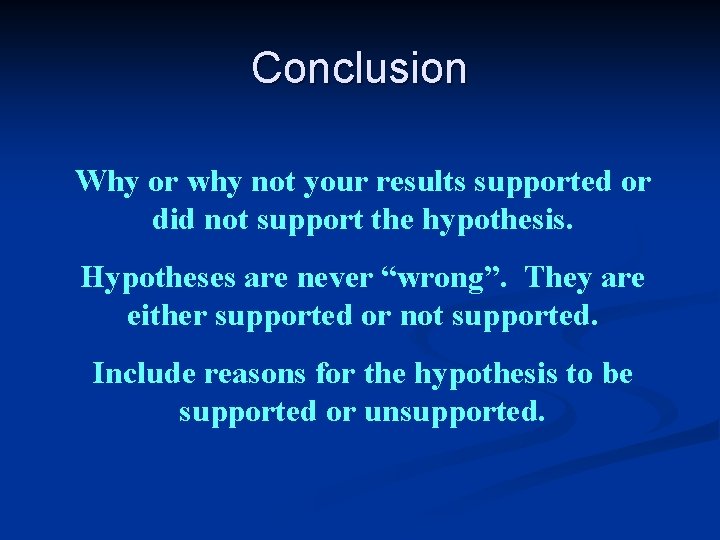 Conclusion

Why or why not your results supported or did not support the hypothesis.

Hypotheses are never “wrong”. They are either supported or not supported.

Include reasons for the hypothesis to be supported or unsupported.